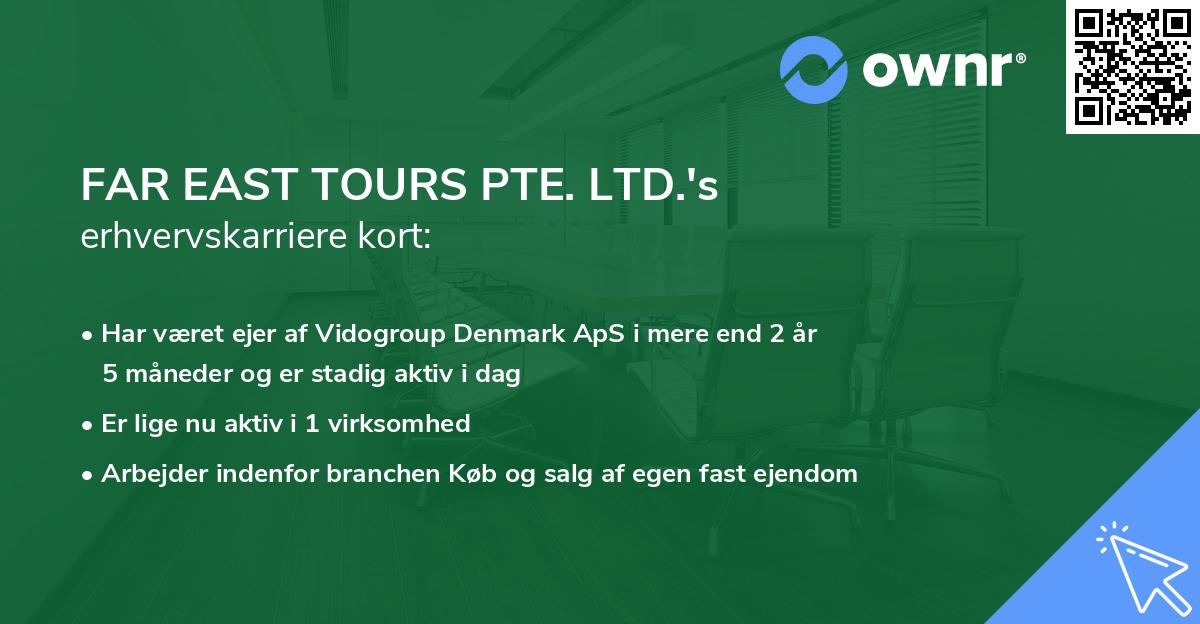 ownr®

FAR EAST TOURS PTE. LTD.'s erhvervskarriere kort:

• Har været ejer af Vidogroup Denmark ApS i mere end 2 år 5 måneder og er stadig aktiv i dag

• Er lige nu aktiv i 1 virksomhed

• Arbejder indenfor branchen Køb og salg af egen fast ejendom